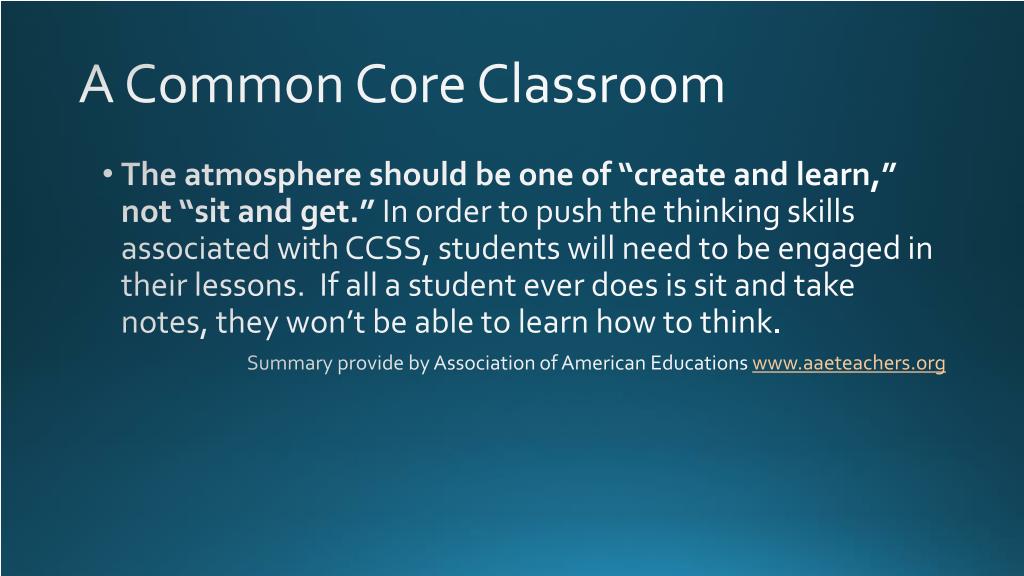 A Common Core Classroom

• The atmosphere should be one of “create and learn,” not “sit and get.” In order to push the thinking skills associated with CCSS, students will need to be engaged in their lessons. If all a student ever does is sit and take notes, they won’t be able to learn how to think.

Summary provide by Association of American Educations www.aaeteachers.org